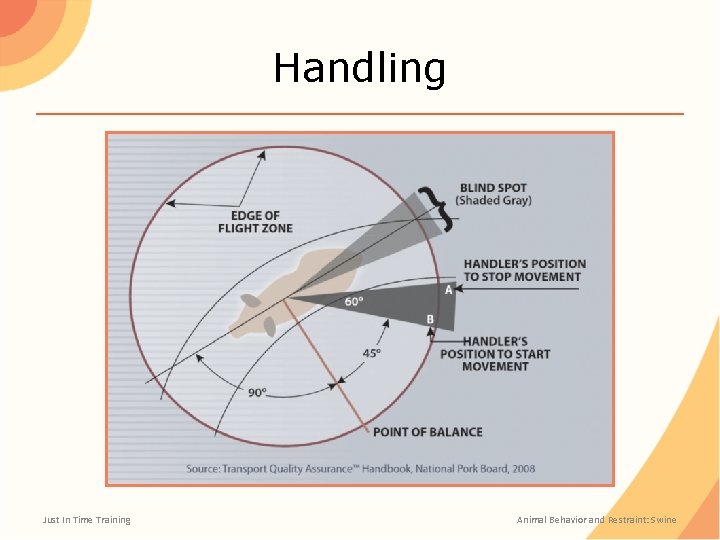 Handling

EDGE OF FLIGHT ZONE

BLIND SPOT (Shaded Gray)

HANDLER'S POSITION TO STOP MOVEMENT

A

60°

B

HANDLER'S POSITION TO START MOVEMENT

45°

90°

POINT OF BALANCE

Source: Transport Quality Assurance™ Handbook, National Pork Board, 2008

Just In Time Training

Animal Behavior and Restraint: Swine